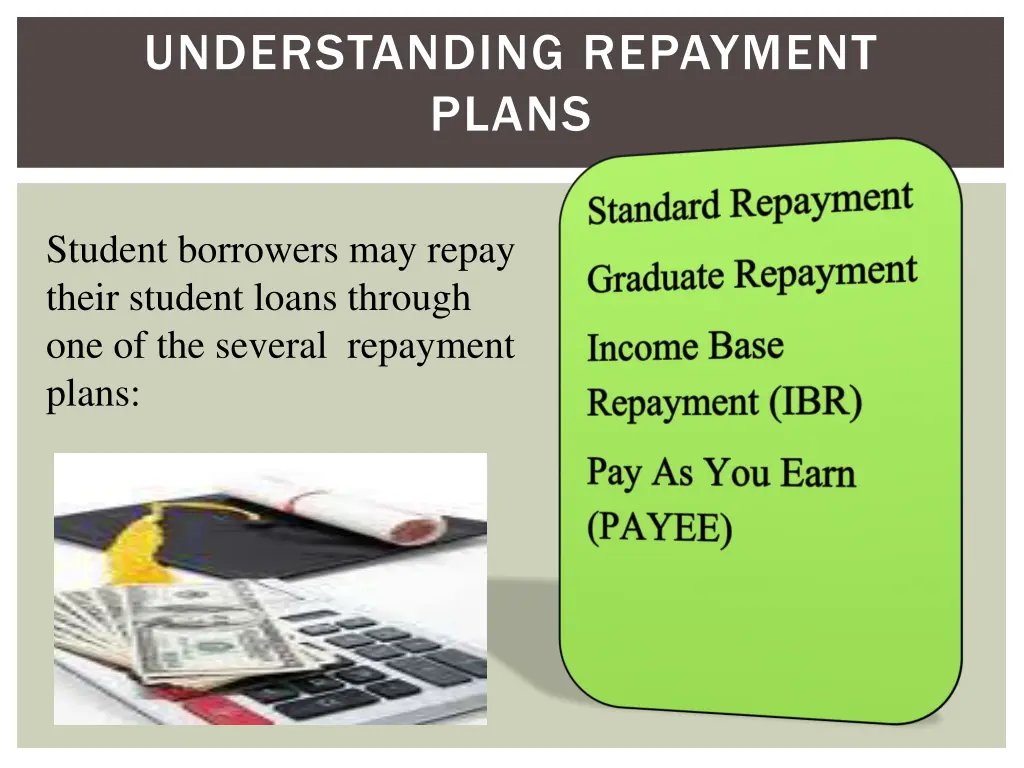 UNDERSTANDING REPAYMENT PLANS

Student borrowers may repay their student loans through one of the several repayment plans:

Standard Repayment

Graduate Repayment

Income Base Repayment (IBR)

Pay As You Earn (PAYEE)